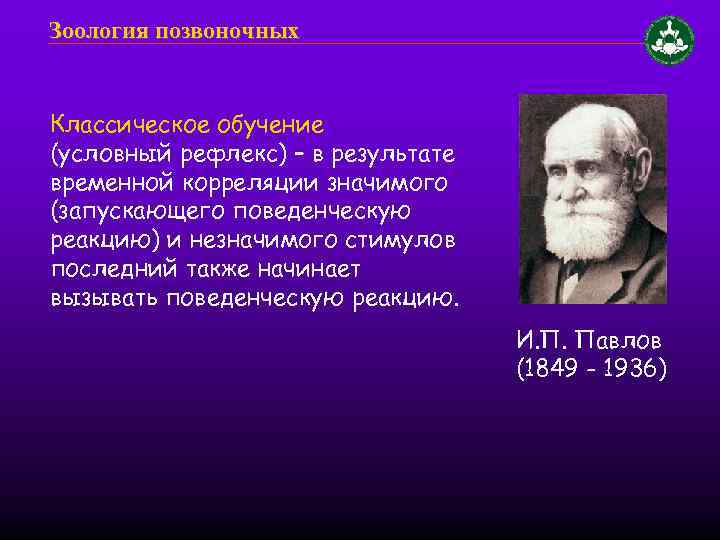 Зоология позвоночных

Классическое обучение (условный рефлекс) – в результате временной корреляции значимого (запускающего поведенческую реакцию) и незначимого стимулов последний также начинает вызывать поведенческую реакцию.

И.П. Павлов
(1849 - 1936)